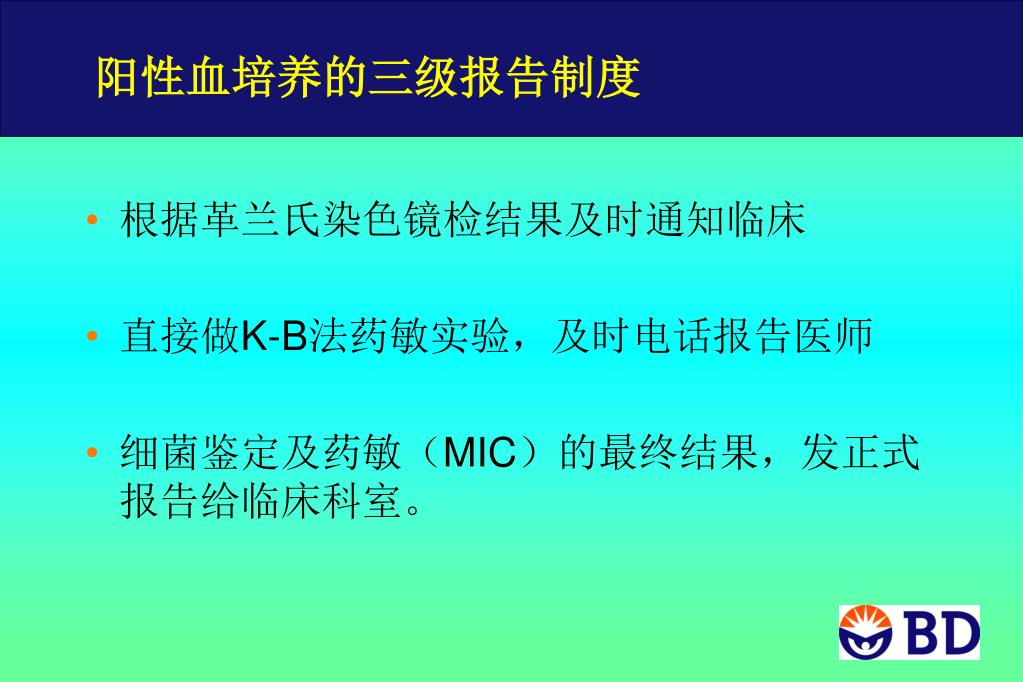 阳性血培养的三级报告制度

• 根据革兰氏染色镜检结果及时通知临床

• 直接做K-B法药敏实验，及时电话报告医师

• 细菌鉴定及药敏（MIC）的最终结果，发正式报告给临床科室。

BD